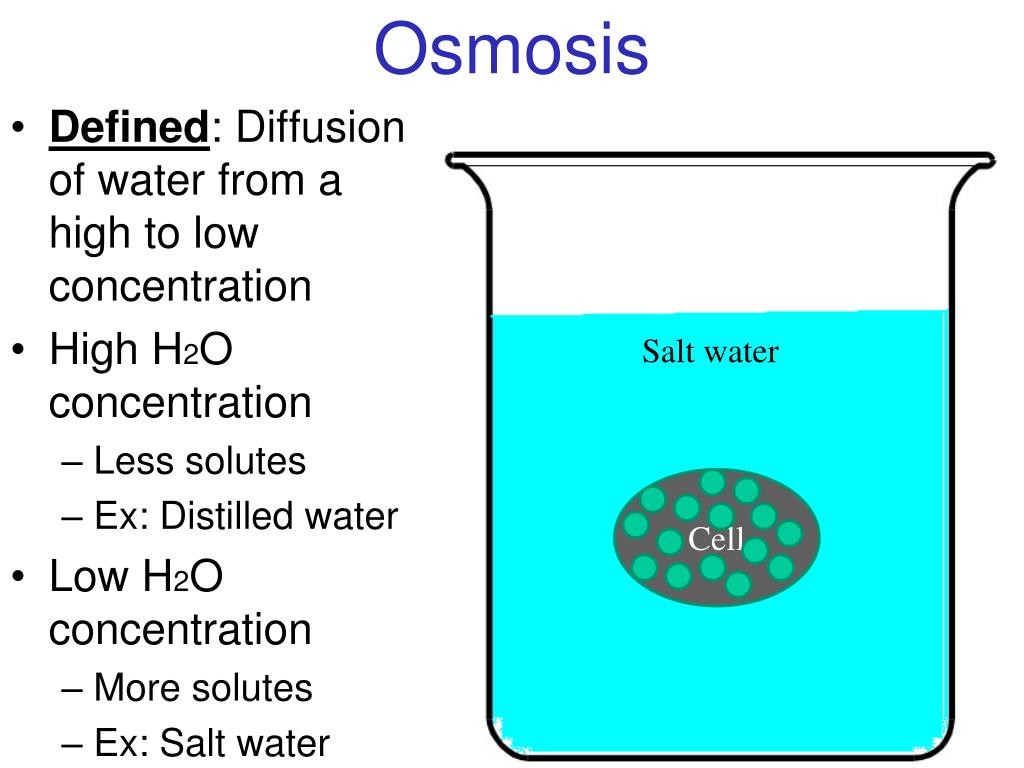 Osmosis

• Defined: Diffusion of water from a high to low concentration
• High $H_2O$ concentration
  – Less solutes
  – Ex: Distilled water
• Low $H_2O$ concentration
  – More solutes
  – Ex: Salt water

Salt water

Cell